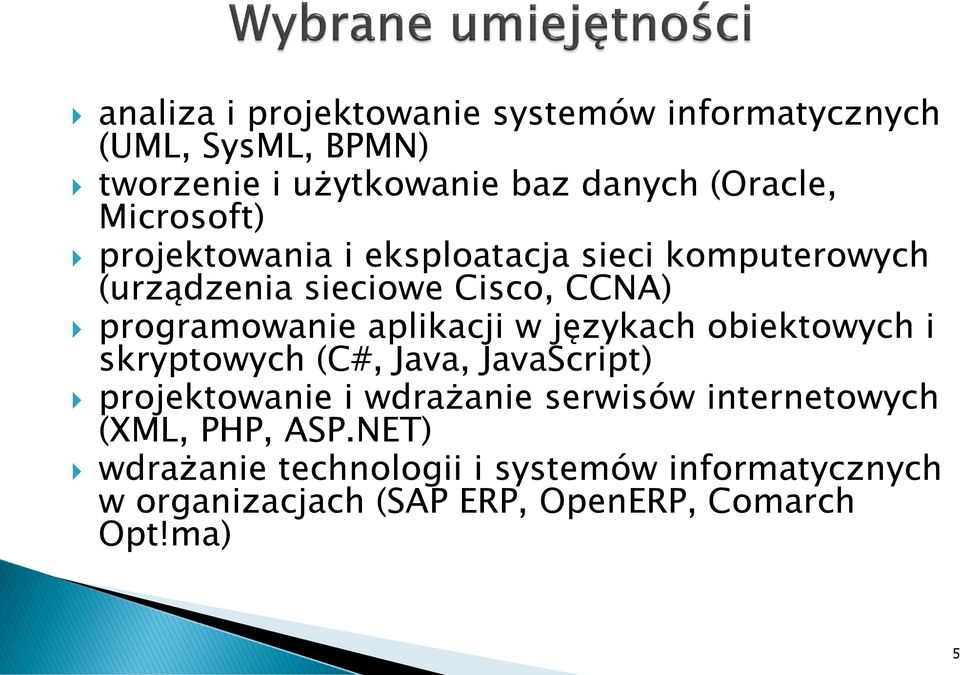 Wybrane umiejętności

analiza i projektowanie systemów informatycznych (UML, SysML, BPMN)
tworzenie i użytkowanie baz danych (Oracle, Microsoft)
projektowania i eksploatacja sieci komputerowych (urządzenia sieciowe Cisco, CCNA)
programowanie aplikacji w językach obiektowych i skryptowych (C#, Java, JavaScript)
projektowanie i wdrażanie serwisów internetowych (XML, PHP, ASP.NET)
wdrażanie technologii i systemów informatycznych w organizacjach (SAP ERP, OpenERP, Comarch Opt!ma)

5